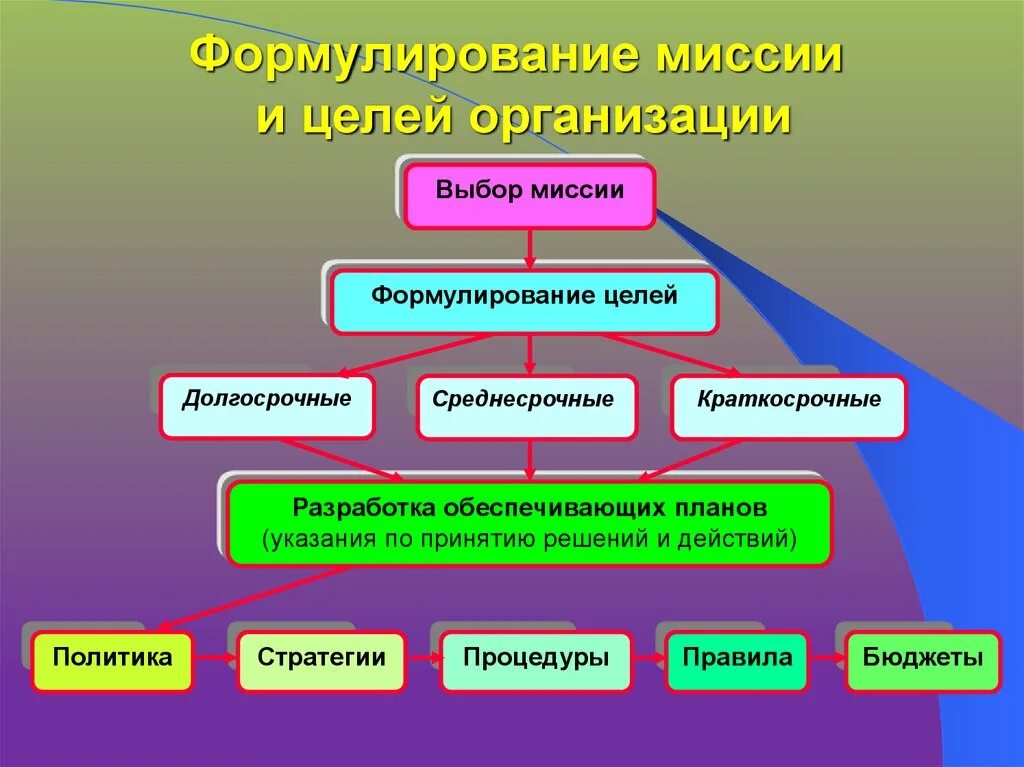 Формулирование миссии и целей организации

Выбор миссии

Формулирование целей

Долгосрочные

Среднесрочные

Краткосрочные

Разработка обеспечивающих планов
(указания по принятию решений и действий)

Политика

Стратегии

Процедуры

Правила

Бюджеты